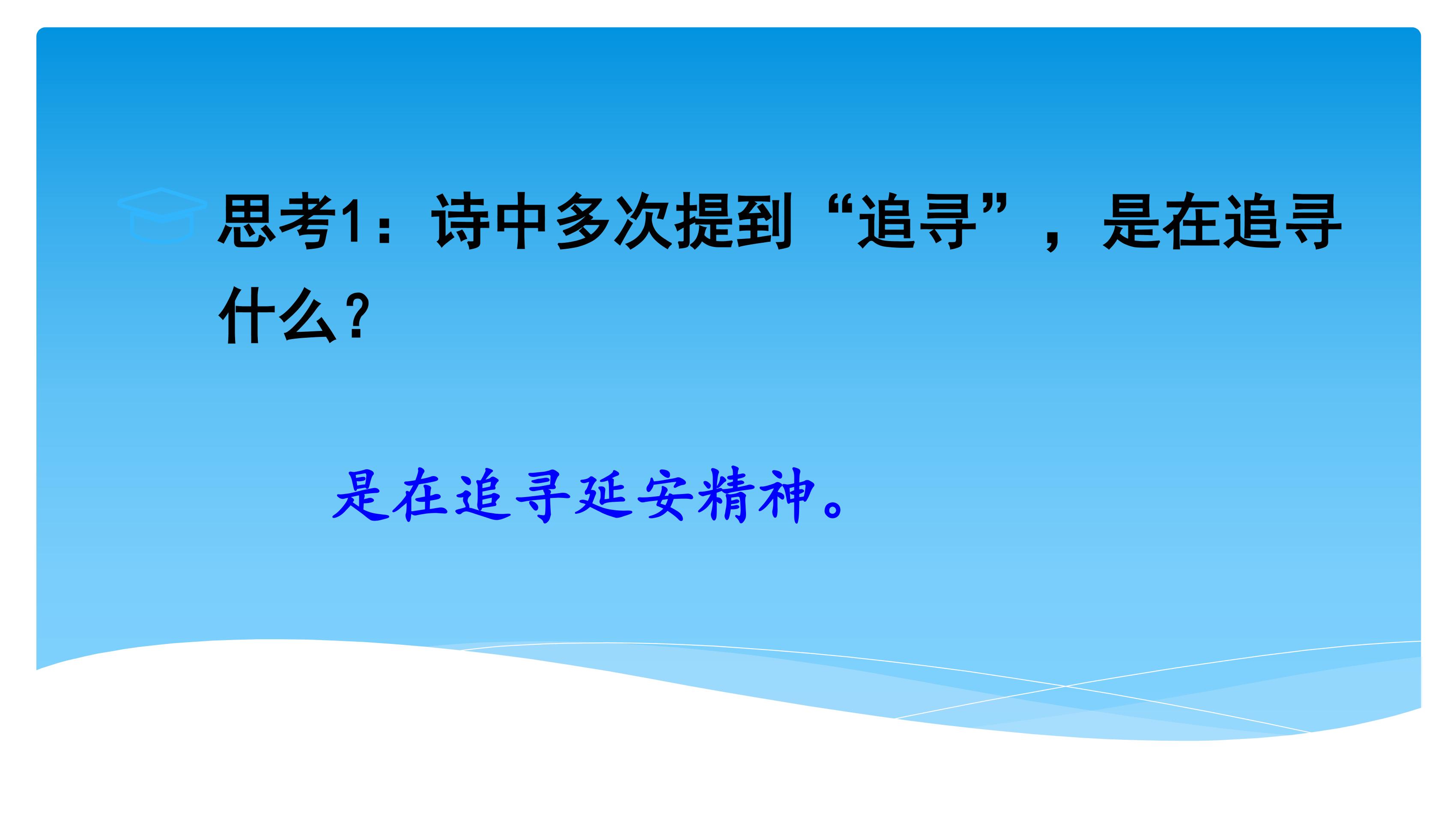 思考1：诗中多次提到“追寻”，是在追寻什么？

是在追寻延安精神。